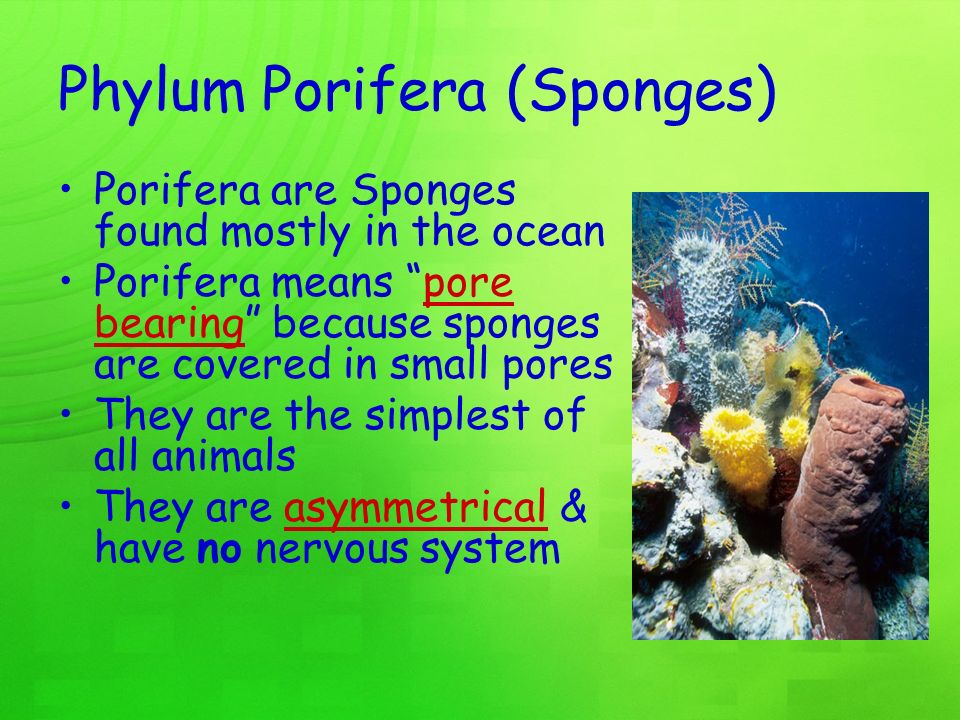 Phylum Porifera (Sponges)

• Porifera are Sponges found mostly in the ocean
• Porifera means “pore bearing” because sponges are covered in small pores
• They are the simplest of all animals
• They are asymmetrical & have no nervous system